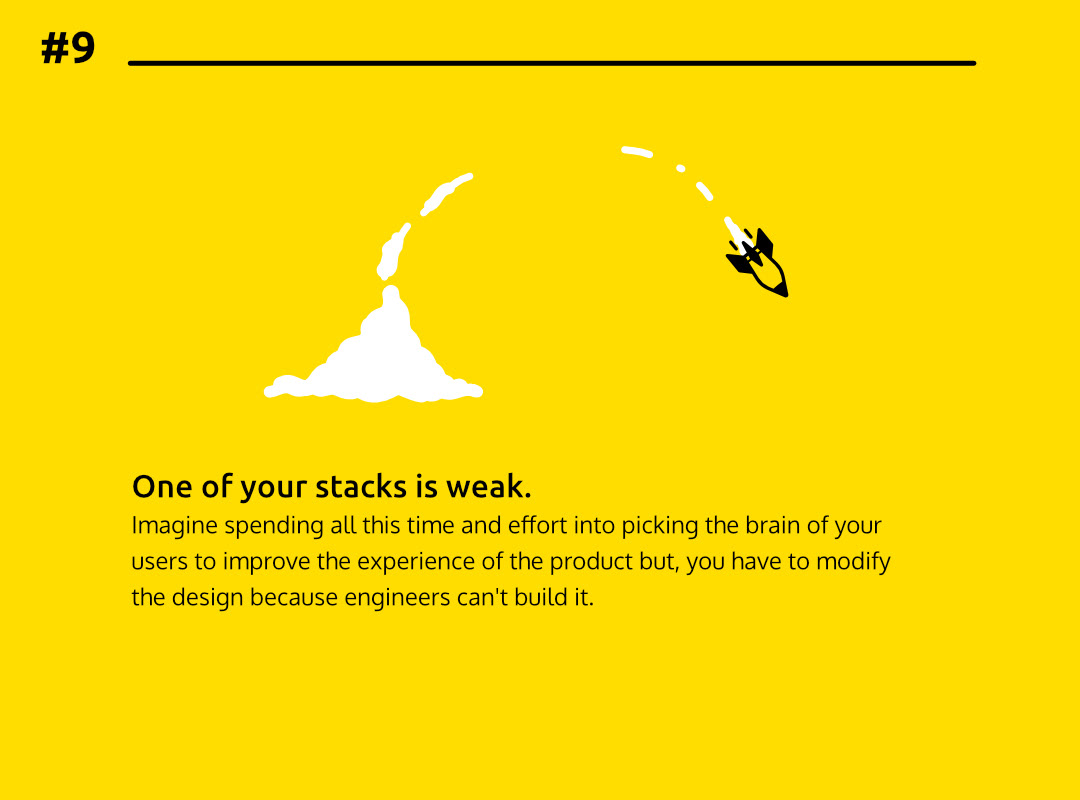 #9

One of your stacks is weak.
Imagine spending all this time and effort into picking the brain of your users to improve the experience of the product but, you have to modify the design because engineers can't build it.